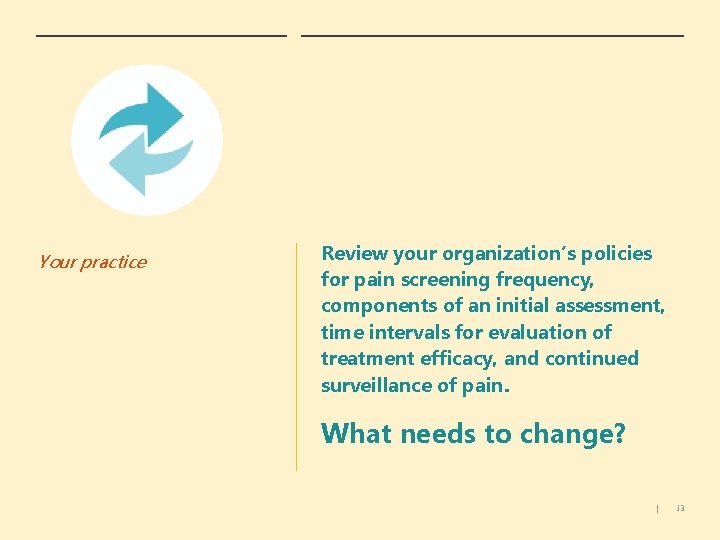 Your practice

Review your organization's policies for pain screening frequency, components of an initial assessment, time intervals for evaluation of treatment efficacy, and continued surveillance of pain.

What needs to change?

| 13